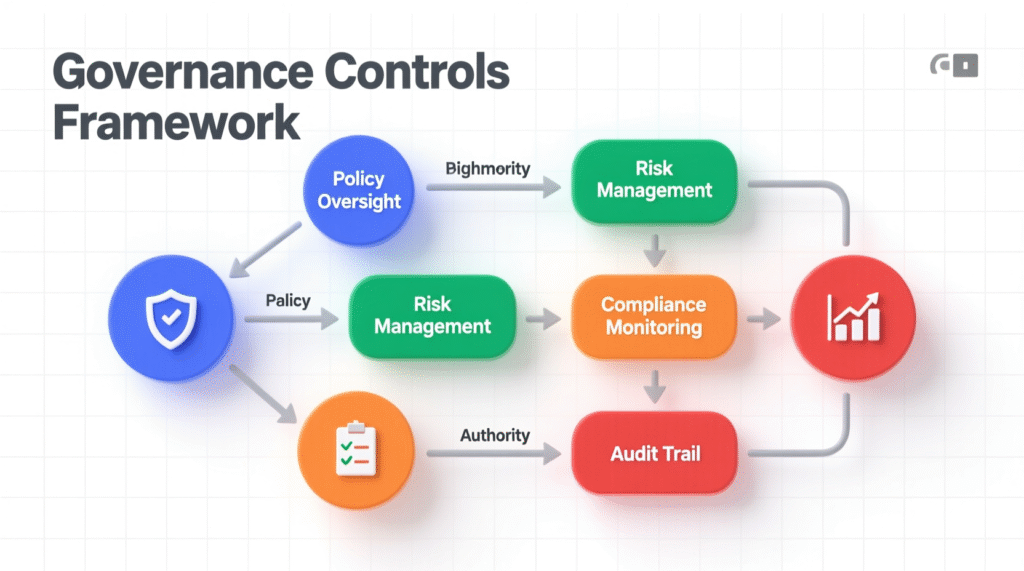 Governance Controls Framework

Policy Oversight

Bighmority

Risk Management

Palicy

Risk Management

Compliance Monitoring

Authority

Audit Trail